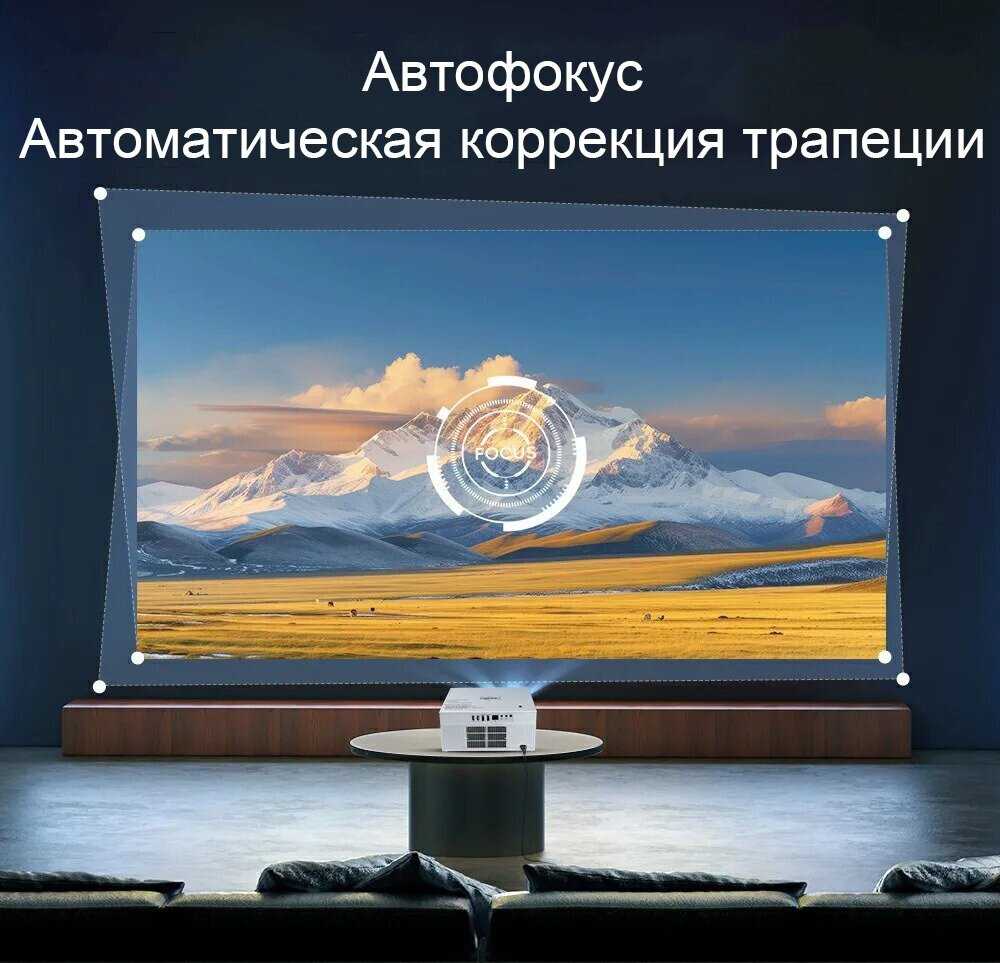 Автофокус
Автоматическая коррекция трапеции

FOCUS